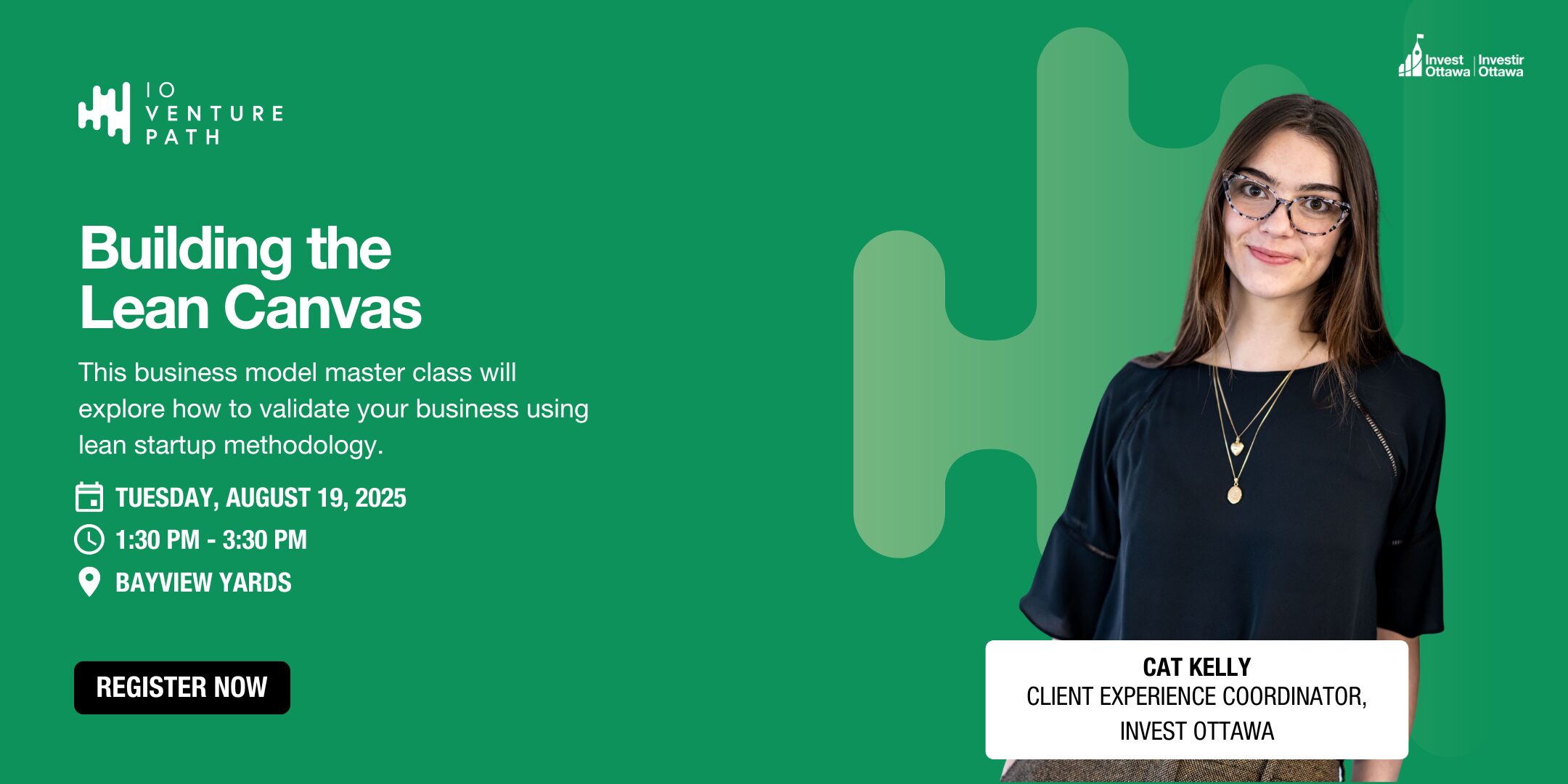 IO
VENTURE
PATH

Invest Ottawa | Investir Ottawa

Building the
Lean Canvas

This business model master class will explore how to validate your business using lean startup methodology.

TUESDAY, AUGUST 19, 2025
1:30 PM - 3:30 PM
BAYVIEW YARDS

REGISTER NOW

CAT KELLY
CLIENT EXPERIENCE COORDINATOR,
INVEST OTTAWA